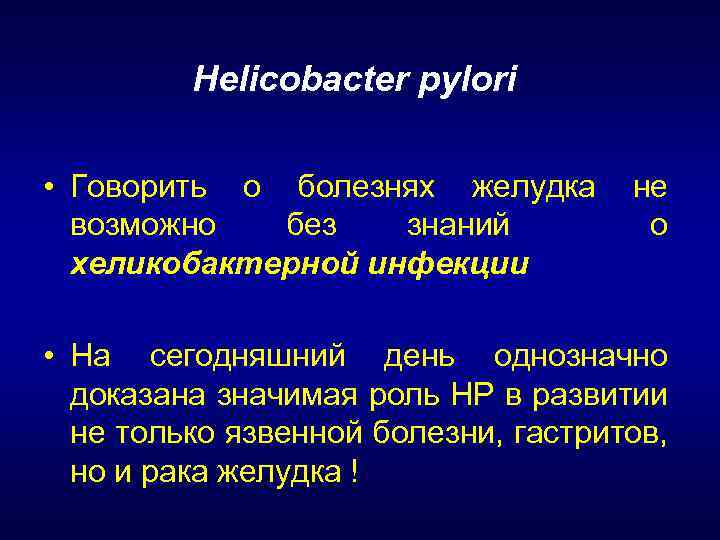 Helicobacter pylori

• Говорить о болезнях желудка не возможно без знаний о хеликобактерной инфекции

• На сегодняшний день однозначно доказана значимая роль HP в развитии не только язвенной болезни, гастритов, но и рака желудка !